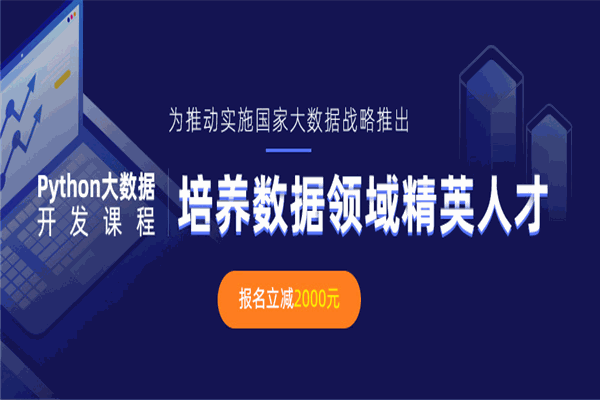 为推动实施国家大数据战略推出

Python大数据
开发课程

培养数据领域精英人才

报名立减2000元